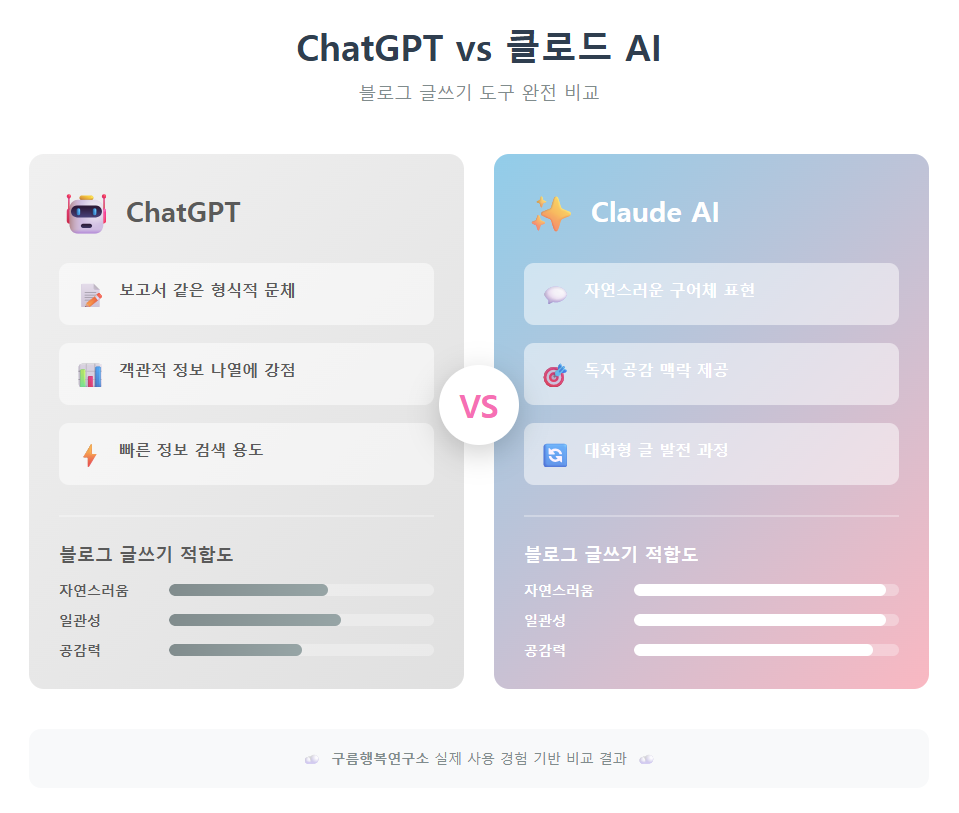 ChatGPT vs 클로드 AI

블로그 글쓰기 도구 완전 비교

ChatGPT

보고서 같은 형식적 문체

객관적 정보 나열에 강점

빠른 정보 검색 용도

블로그 글쓰기 적합도

자연스러움

일관성

공감력

VS

Claude AI

자연스러운 구어체 표현

독자 공감 맥락 제공

대화형 글 발전 과정

블로그 글쓰기 적합도

자연스러움

일관성

공감력

구름행복연구소 실제 사용 경험 기반 비교 결과